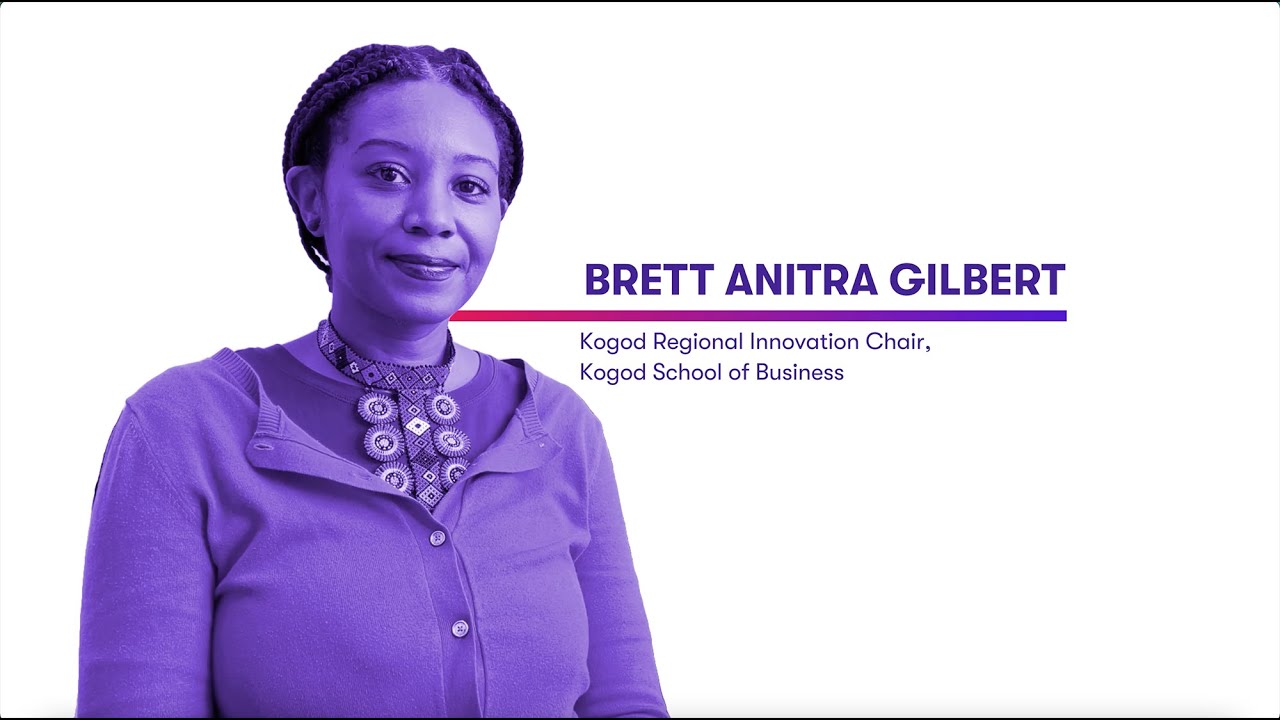 BRETT ANITRA GILBERT

Kogod Regional Innovation Chair,
Kogod School of Business